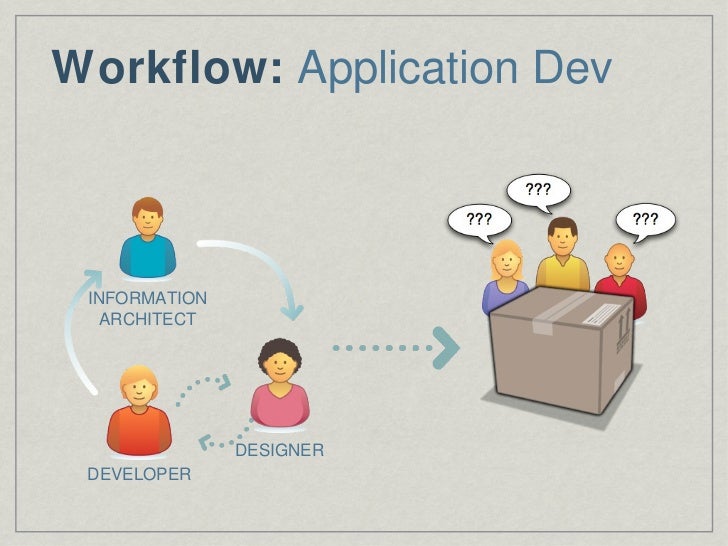 Workflow: Application Dev

INFORMATION ARCHITECT

DESIGNER

DEVELOPER

???

???

???